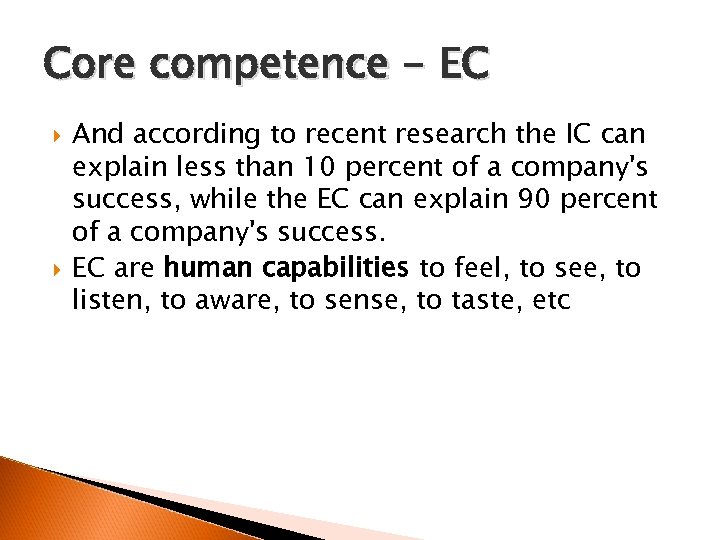 Core competence - EC

And according to recent research the IC can explain less than 10 percent of a company's success, while the EC can explain 90 percent of a company's success.

EC are human capabilities to feel, to see, to listen, to aware, to sense, to taste, etc